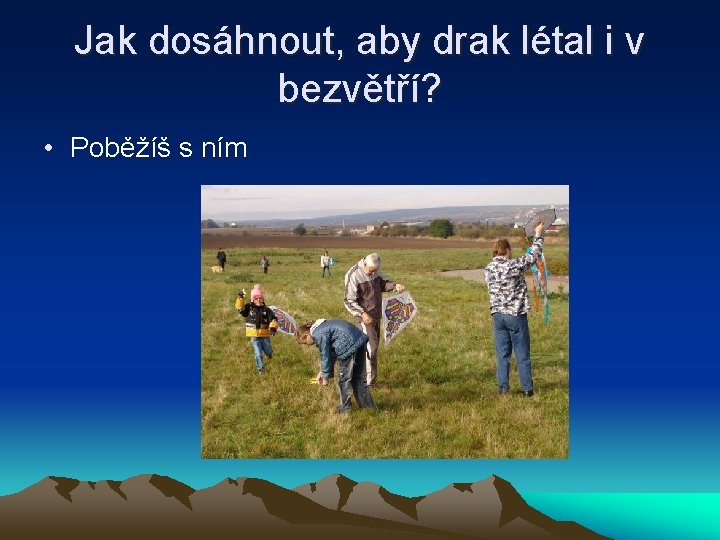 Jak dosáhnout, aby drak létal i v bezvětří?

• Poběžíš s ním